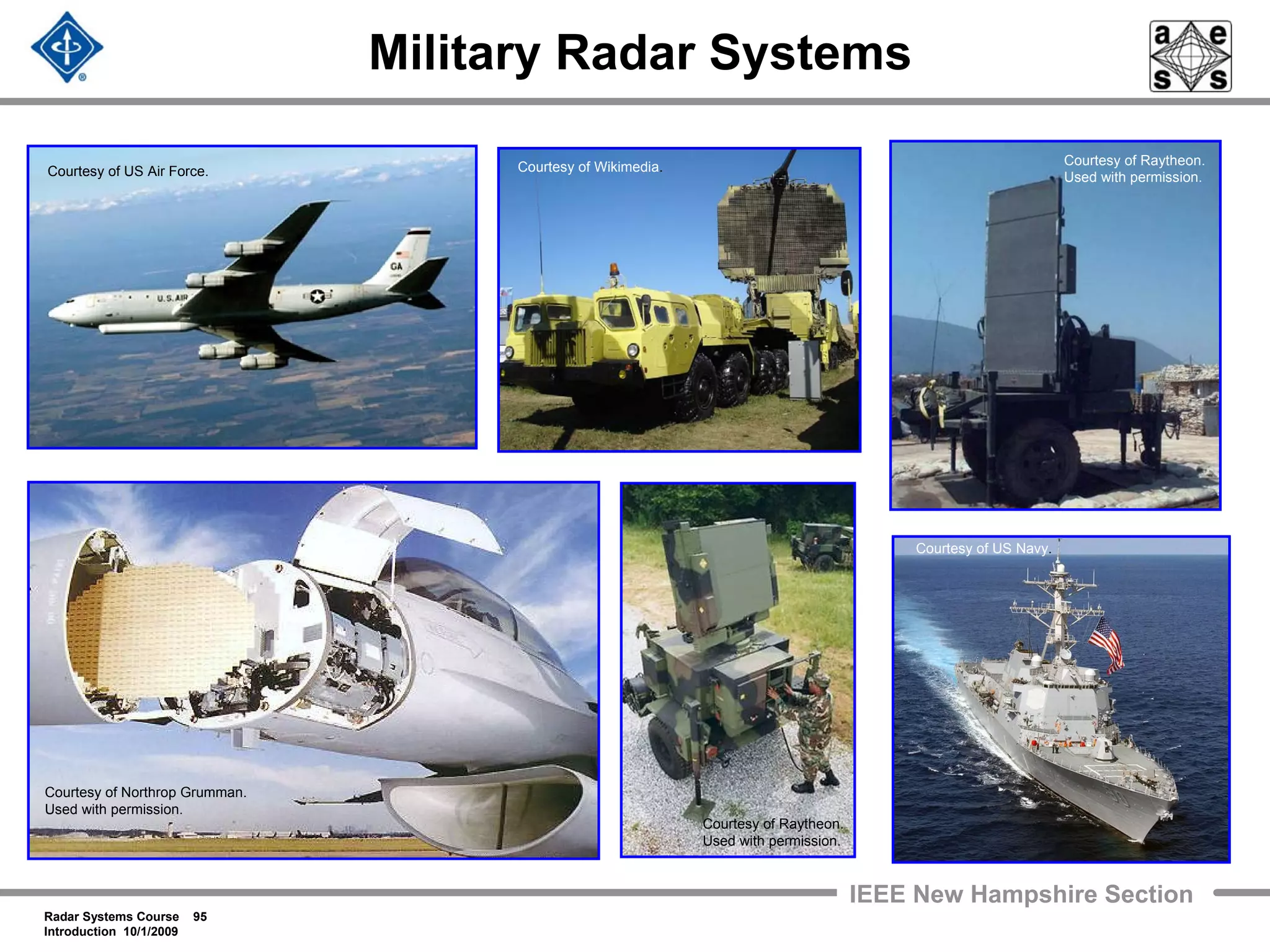 Military Radar Systems

a e s s

Courtesy of US Air Force.

U.S. AIR

GA

Courtesy of Wikimedia.

Courtesy of Raytheon. Used with permission.

Courtesy of Northrop Grumman. Used with permission.

Courtesy of Raytheon. Used with permission.

Courtesy of US Navy.

IEEE New Hampshire Section

Radar Systems Course 95
Introduction 10/1/2009